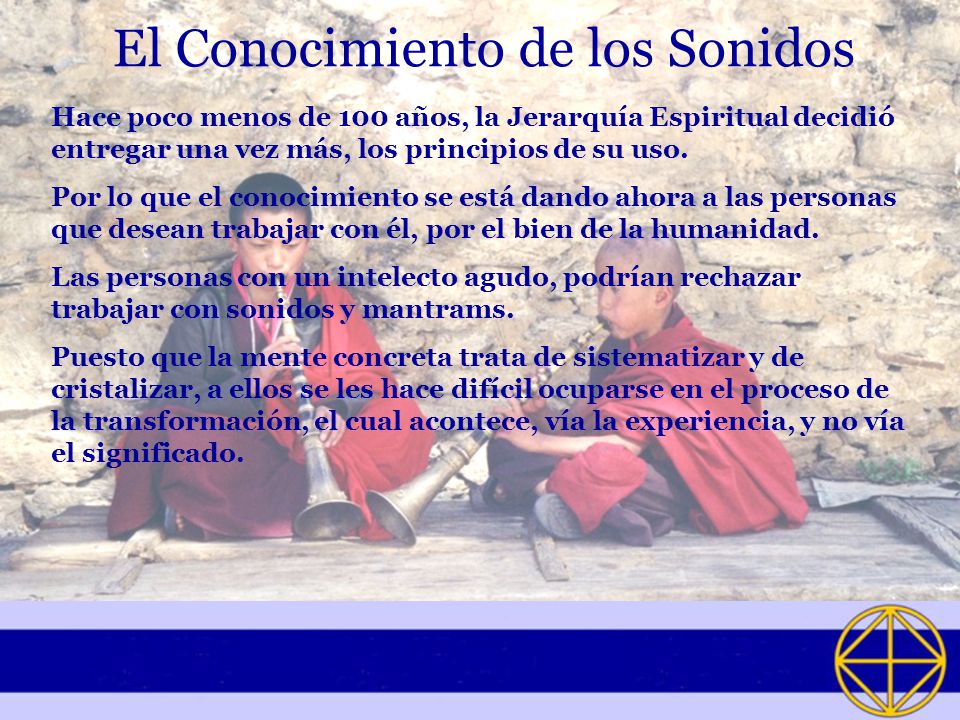 El Conocimiento de los Sonidos

Hace poco menos de 100 años, la Jerarquía Espiritual decidió entregar una vez más, los principios de su uso.

Por lo que el conocimiento se está dando ahora a las personas que desean trabajar con él, por el bien de la humanidad.

Las personas con un intelecto agudo, podrían rechazar trabajar con sonidos y mantrams.

Puesto que la mente concreta trata de sistematizar y de cristalizar, a ellos se les hace difícil ocuparse en el proceso de la transformación, el cual acontece, vía la experiencia, y no vía el significado.